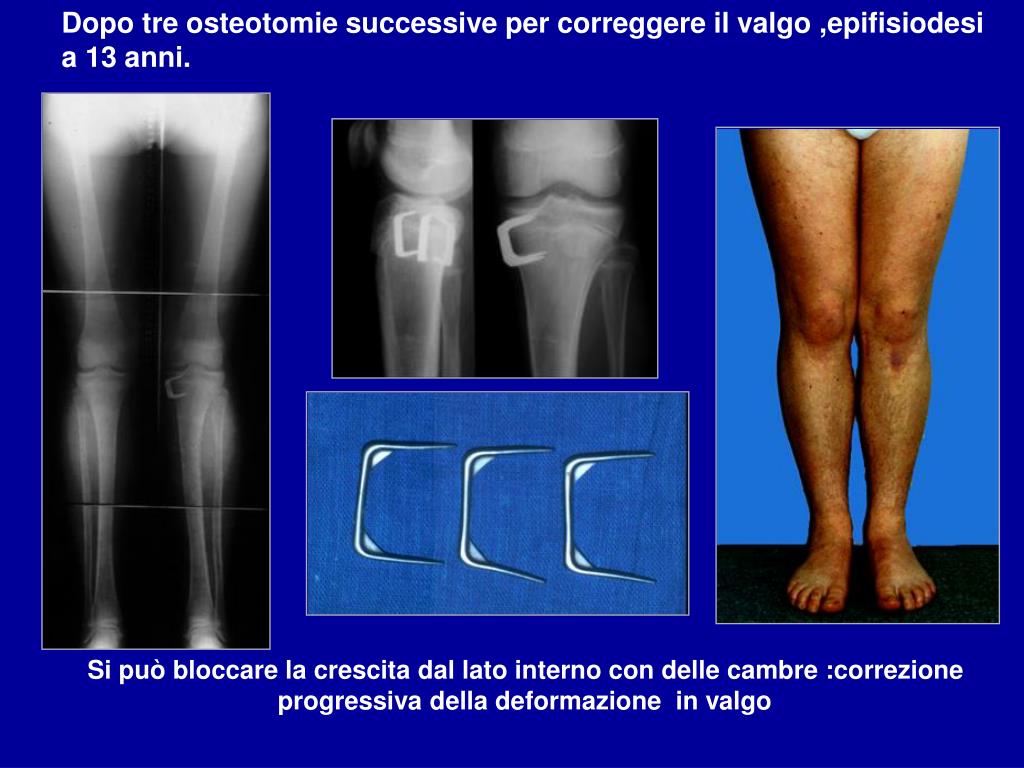 Dopo tre osteotomie successive per correggere il valgo ,epifisiodesi a 13 anni.

Si può bloccare la crescita dal lato interno con delle cambre :correzione progressiva della deformazione in valgo